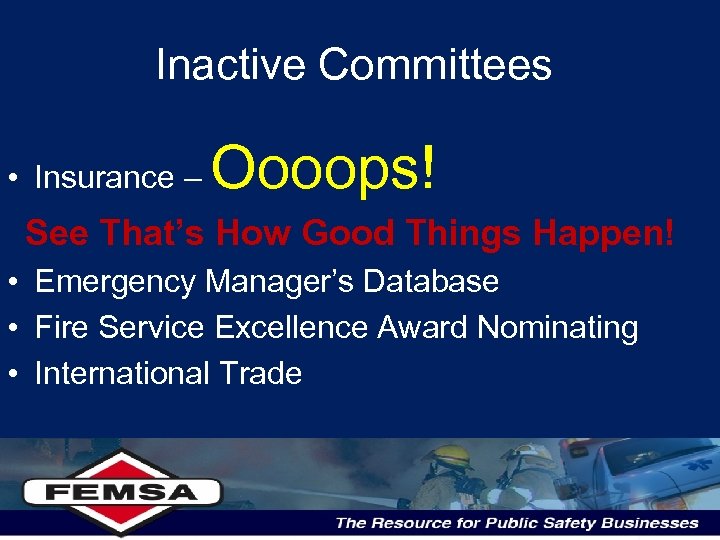 Inactive Committees

• Insurance – Oooops!

See That's How Good Things Happen!

• Emergency Manager's Database
• Fire Service Excellence Award Nominating
• International Trade

FEMSA

The Resource for Public Safety Businesses